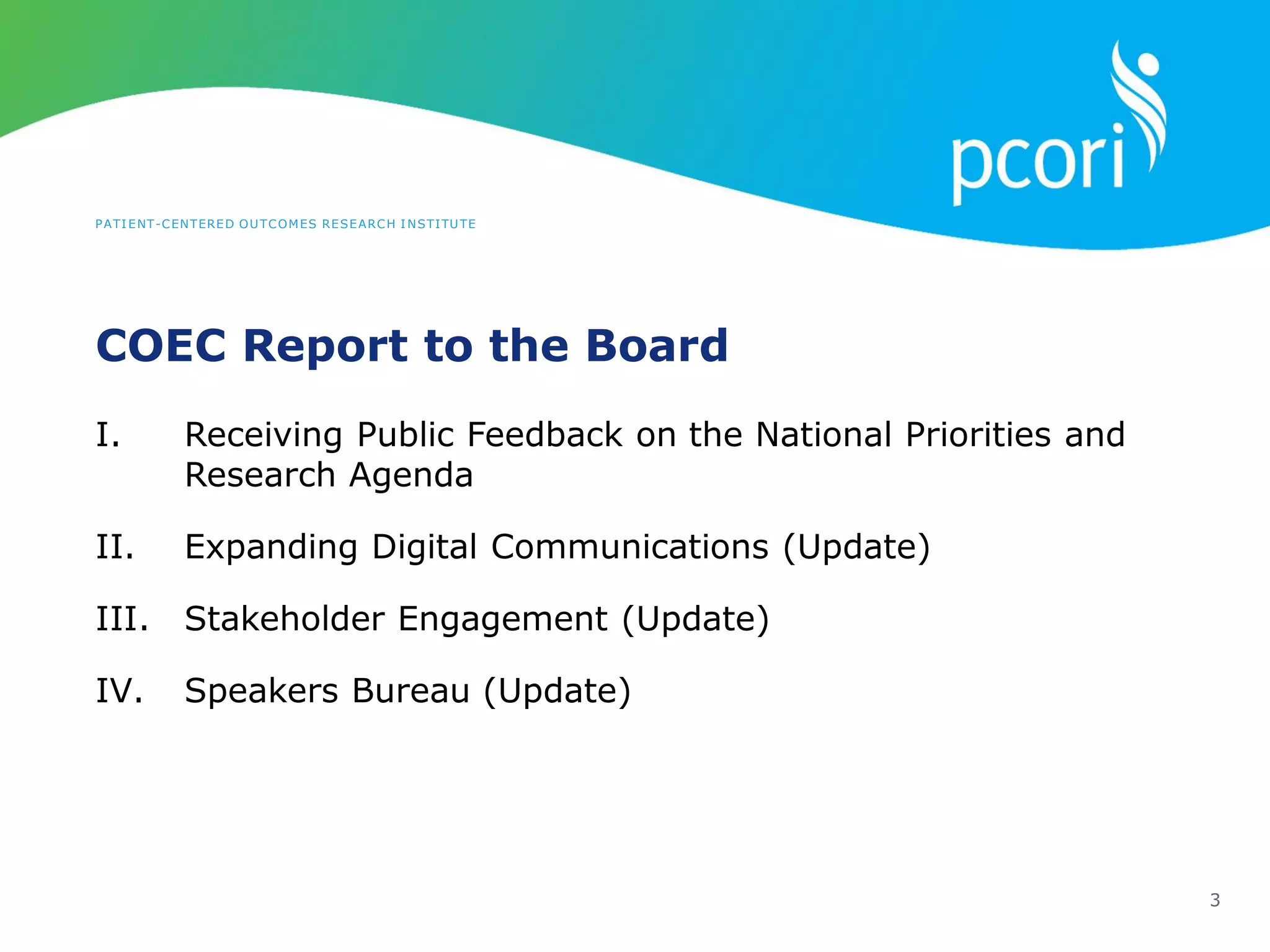 pcori

PATIENT-CENTERED OUTCOMES RESEARCH INSTITUTE

COEC Report to the Board

I. Receiving Public Feedback on the National Priorities and Research Agenda

II. Expanding Digital Communications (Update)

III. Stakeholder Engagement (Update)

IV. Speakers Bureau (Update)

3